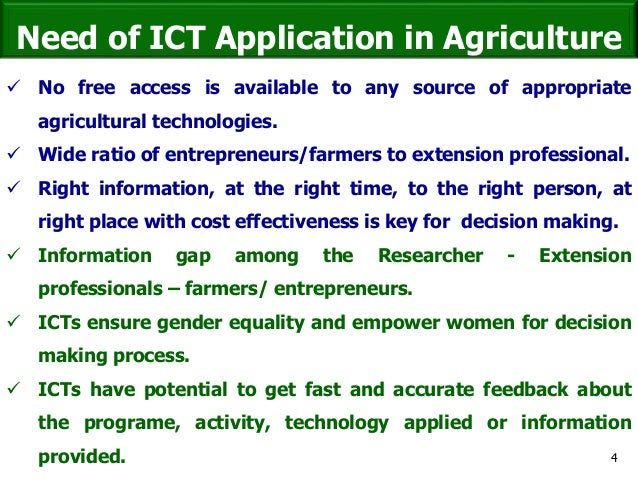 Need of ICT Application in Agriculture

✓ No free access is available to any source of appropriate agricultural technologies.

✓ Wide ratio of entrepreneurs/farmers to extension professional.

✓ Right information, at the right time, to the right person, at right place with cost effectiveness is key for decision making.

✓ Information gap among the Researcher - Extension professionals – farmers/ entrepreneurs.

✓ ICTs ensure gender equality and empower women for decision making process.

✓ ICTs have potential to get fast and accurate feedback about the programe, activity, technology applied or information provided.

4